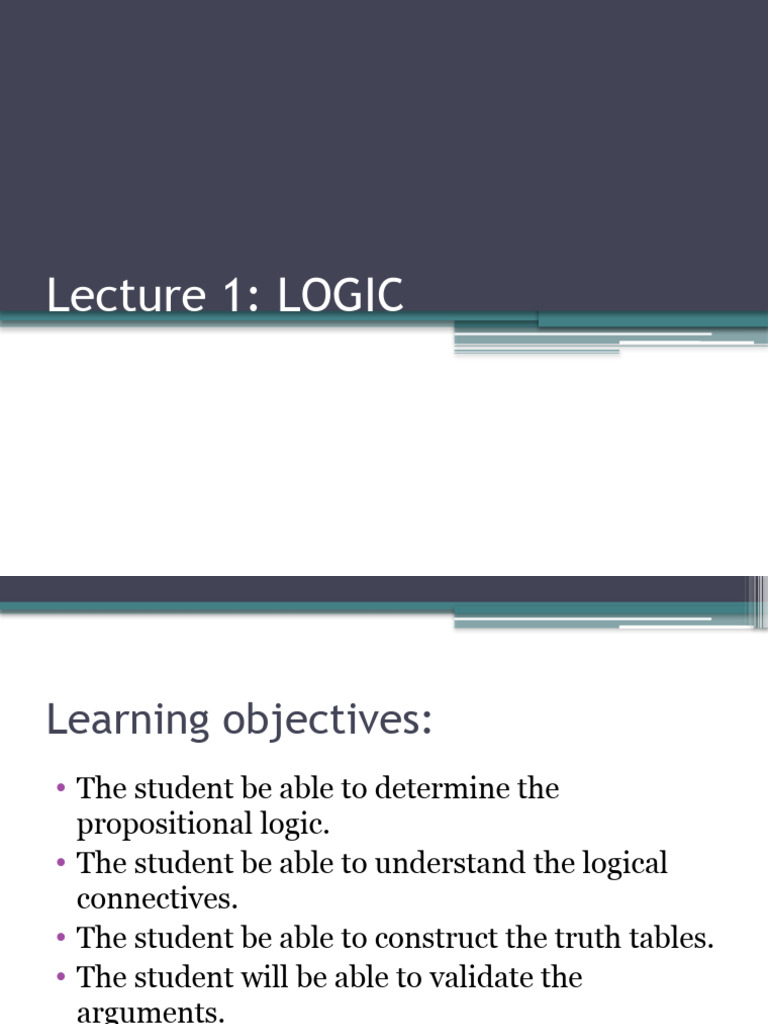 Lecture 1: LOGIC

Learning objectives:

• The student be able to determine the propositional logic.
• The student be able to understand the logical connectives.
• The student be able to construct the truth tables.
• The student will be able to validate the arguments.